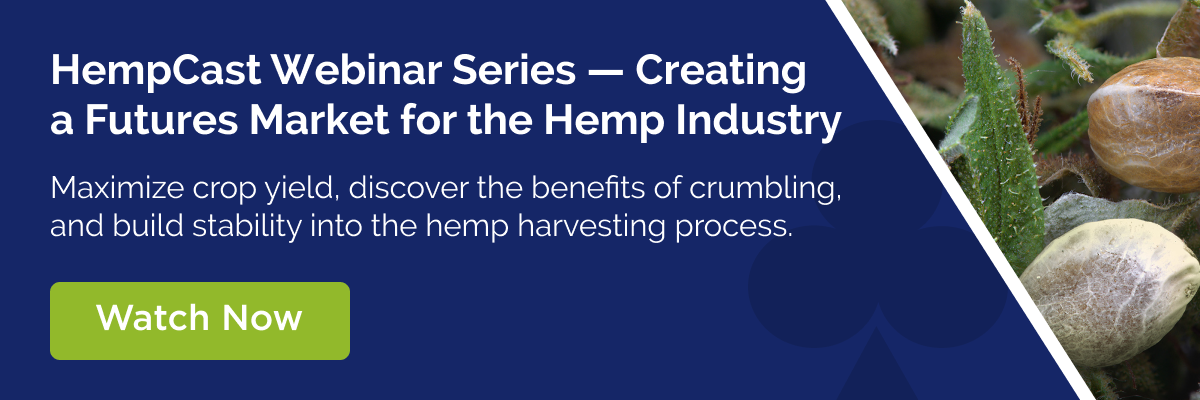 HempCast Webinar Series — Creating a Futures Market for the Hemp Industry

Maximize crop yield, discover the benefits of crumbling, and build stability into the hemp harvesting process.

Watch Now